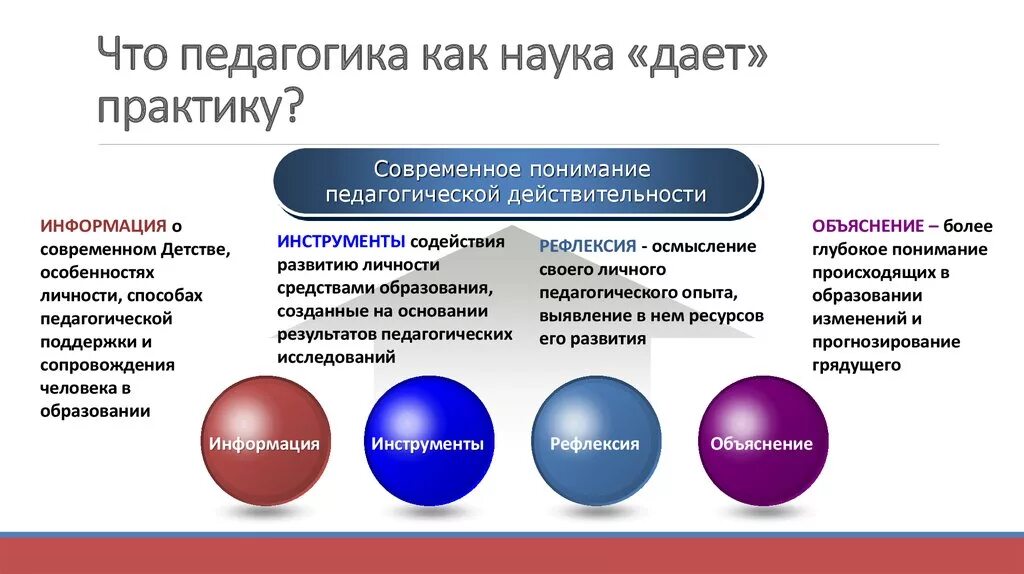 Что педагогика как наука «дает» практику?

Современное понимание педагогической действительности

ИНФОРМАЦИЯ о современном Детстве, особенностях личности, способах педагогической поддержки и сопровождения человека в образовании

ИНСТРУМЕНТЫ содействия развитию личности средствами образования, созданные на основании результатов педагогических исследований

РЕФЛЕКСИЯ - осмысление своего личного педагогического опыта, выявление в нем ресурсов его развития

ОБЪЯСНЕНИЕ – более глубокое понимание происходящих в образовании изменений и прогнозирование грядущего

Информация

Инструменты

Рефлексия

Объяснение